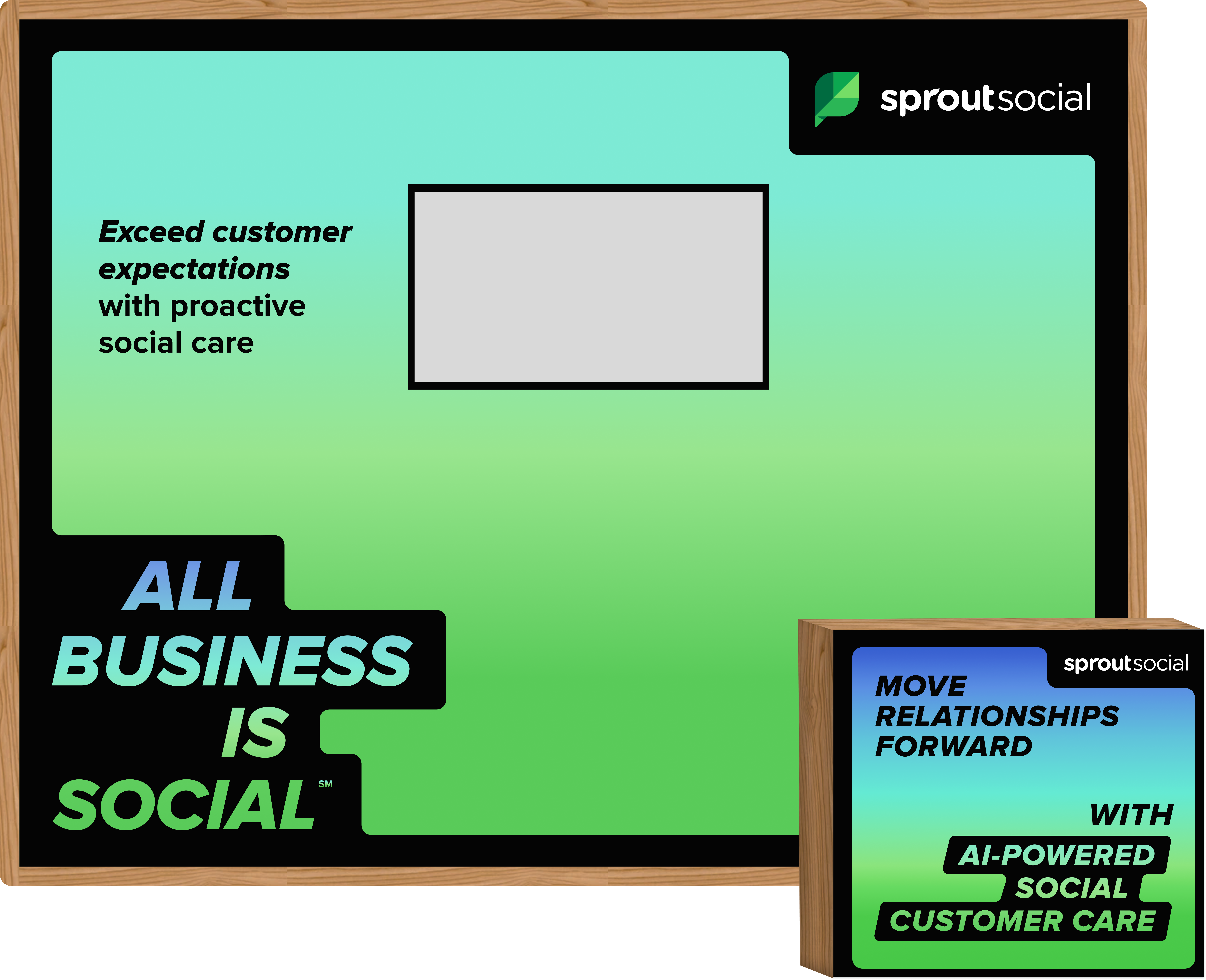 sproutsocial

Exceed customer expectations with proactive social care

ALL BUSINESS IS SOCIAL℠

sproutsocial

MOVE RELATIONSHIPS FORWARD

WITH AI-POWERED SOCIAL CUSTOMER CARE